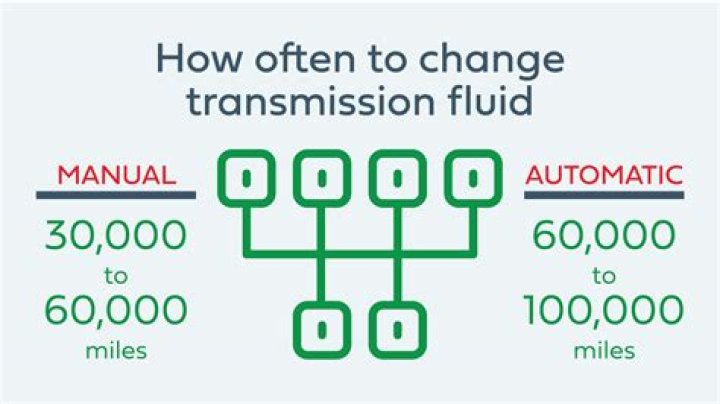 How often to change transmission fluid

MANUAL

30,000 to 60,000 miles

AUTOMATIC

60,000 to 100,000 miles